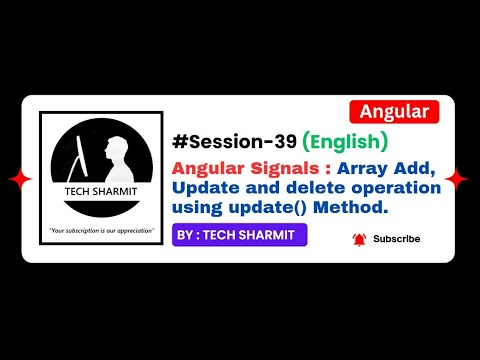 TECH SHARMIT

"Your subscription is our appreciation"

Angular

#Session-39 (English)

Angular Signals : Array Add, Update and delete operation using update() Method.

BY : TECH SHARMIT

Subscribe